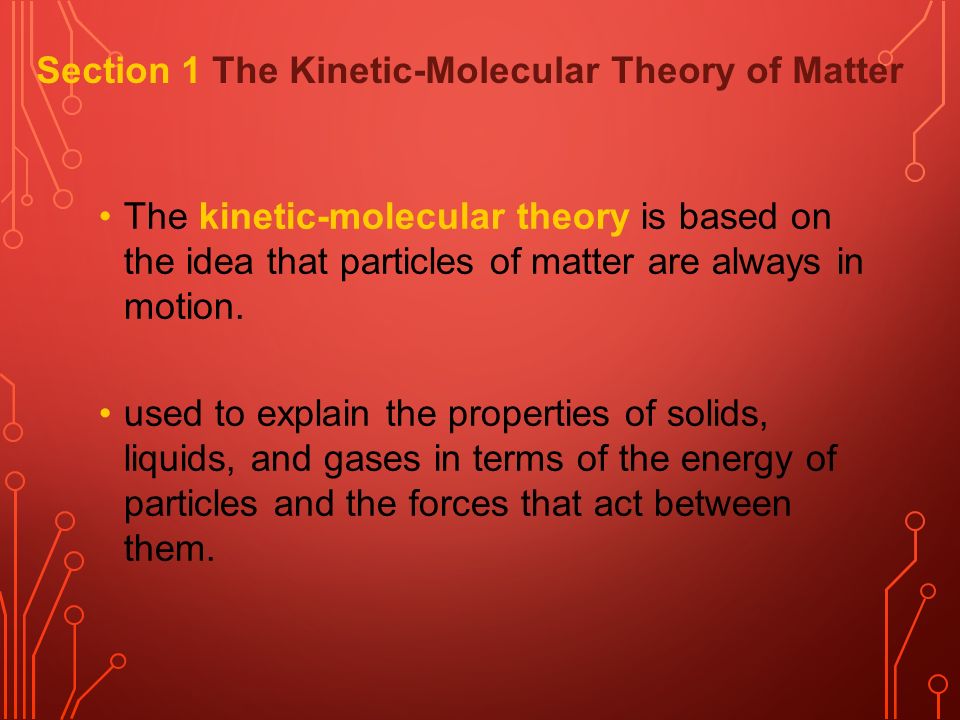 Section 1 The Kinetic-Molecular Theory of Matter

• The kinetic-molecular theory is based on the idea that particles of matter are always in motion.

• used to explain the properties of solids, liquids, and gases in terms of the energy of particles and the forces that act between them.